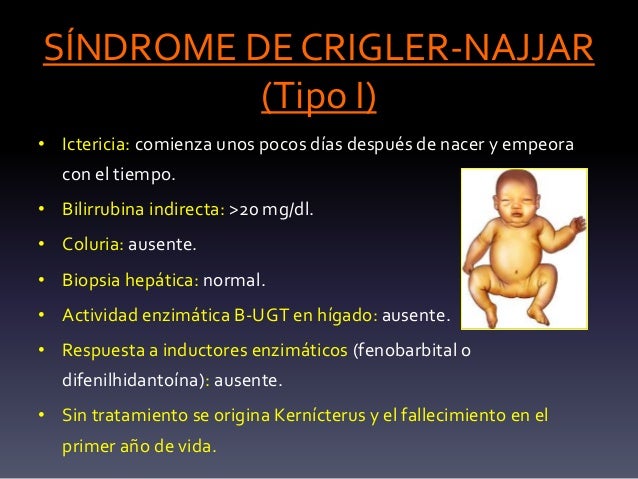 SÍNDROME DE CRIGLER-NAJJAR (Tipo I)

• Ictericia: comienza unos pocos días después de nacer y empeora con el tiempo.
• Bilirrubina indirecta: >20 mg/dl.
• Coluria: ausente.
• Biopsia hepática: normal.
• Actividad enzimática B-UGT en hígado: ausente.
• Respuesta a inductores enzimáticos (fenobarbital o difenilhidantoína): ausente.
• Sin tratamiento se origina Kernícterus y el fallecimiento en el primer año de vida.